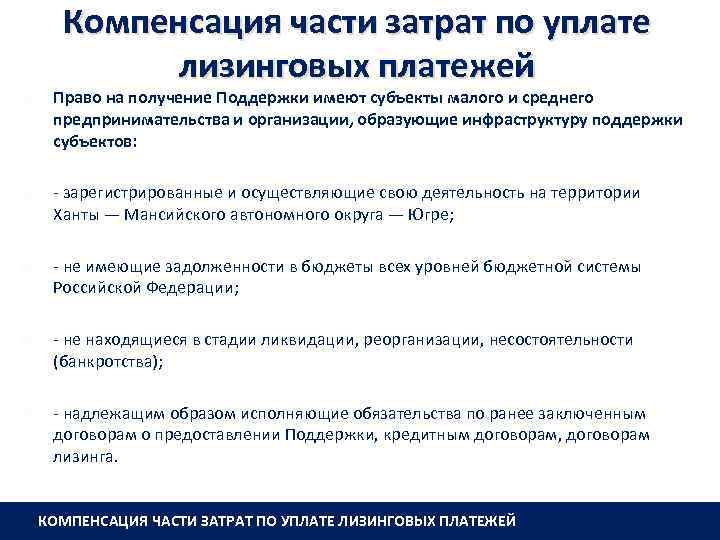 Компенсация части затрат по уплате лизинговых платежей

Право на получение Поддержки имеют субъекты малого и среднего предпринимательства и организации, образующие инфраструктуру поддержки субъектов:

- зарегистрированные и осуществляющие свою деятельность на территории Ханты — Мансийского автономного округа — Югре;

- не имеющие задолженности в бюджеты всех уровней бюджетной системы Российской Федерации;

- не находящиеся в стадии ликвидации, реорганизации, несостоятельности (банкротства);

- надлежащим образом исполняющие обязательства по ранее заключенным договорам о предоставлении Поддержки, кредитным договорам, договорам лизинга.

КОМПЕНСАЦИЯ ЧАСТИ ЗАТРАТ ПО УПЛАТЕ ЛИЗИНГОВЫХ ПЛАТЕЖЕЙ